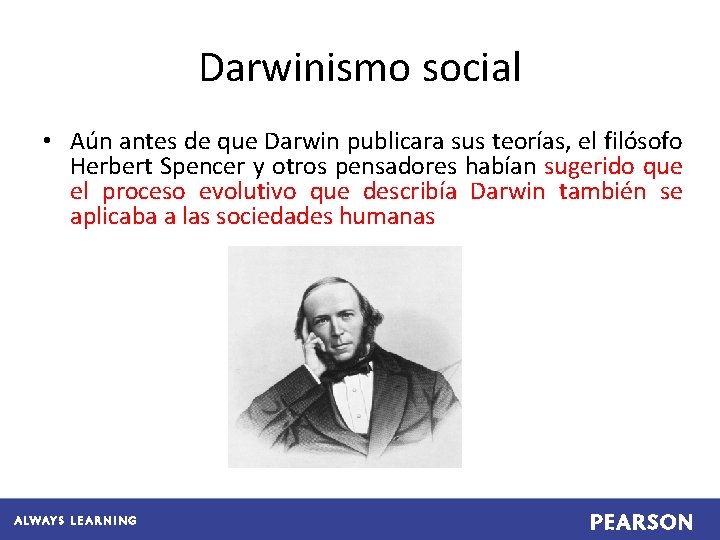 Darwinismo social

• Aún antes de que Darwin publicara sus teorías, el filósofo Herbert Spencer y otros pensadores habían sugerido que el proceso evolutivo que describía Darwin también se aplicaba a las sociedades humanas

ALWAYS LEARNING

PEARSON